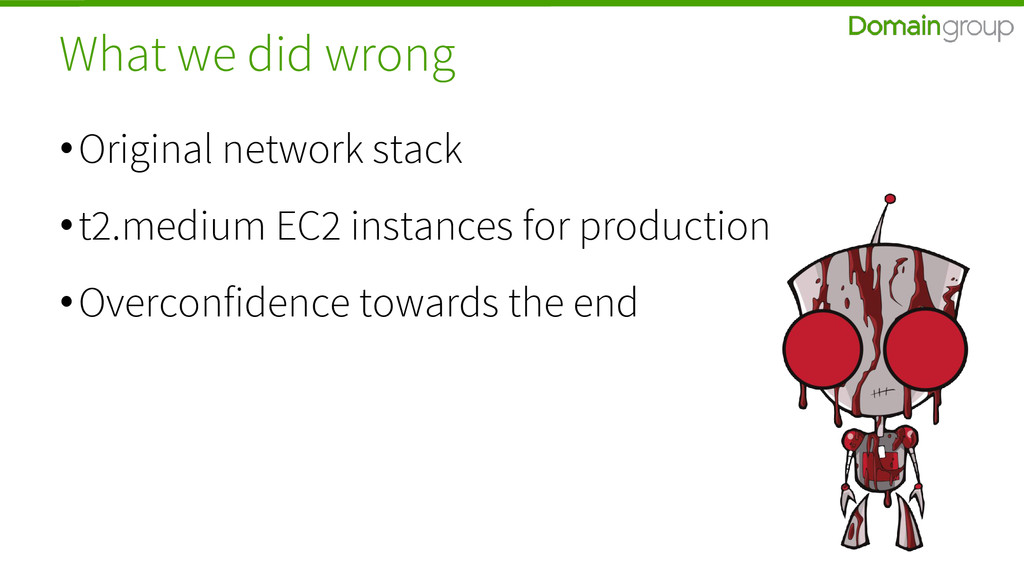 Domaingroup

What we did wrong

• Original network stack

• t2.medium EC2 instances for production

• Overconfidence towards the end